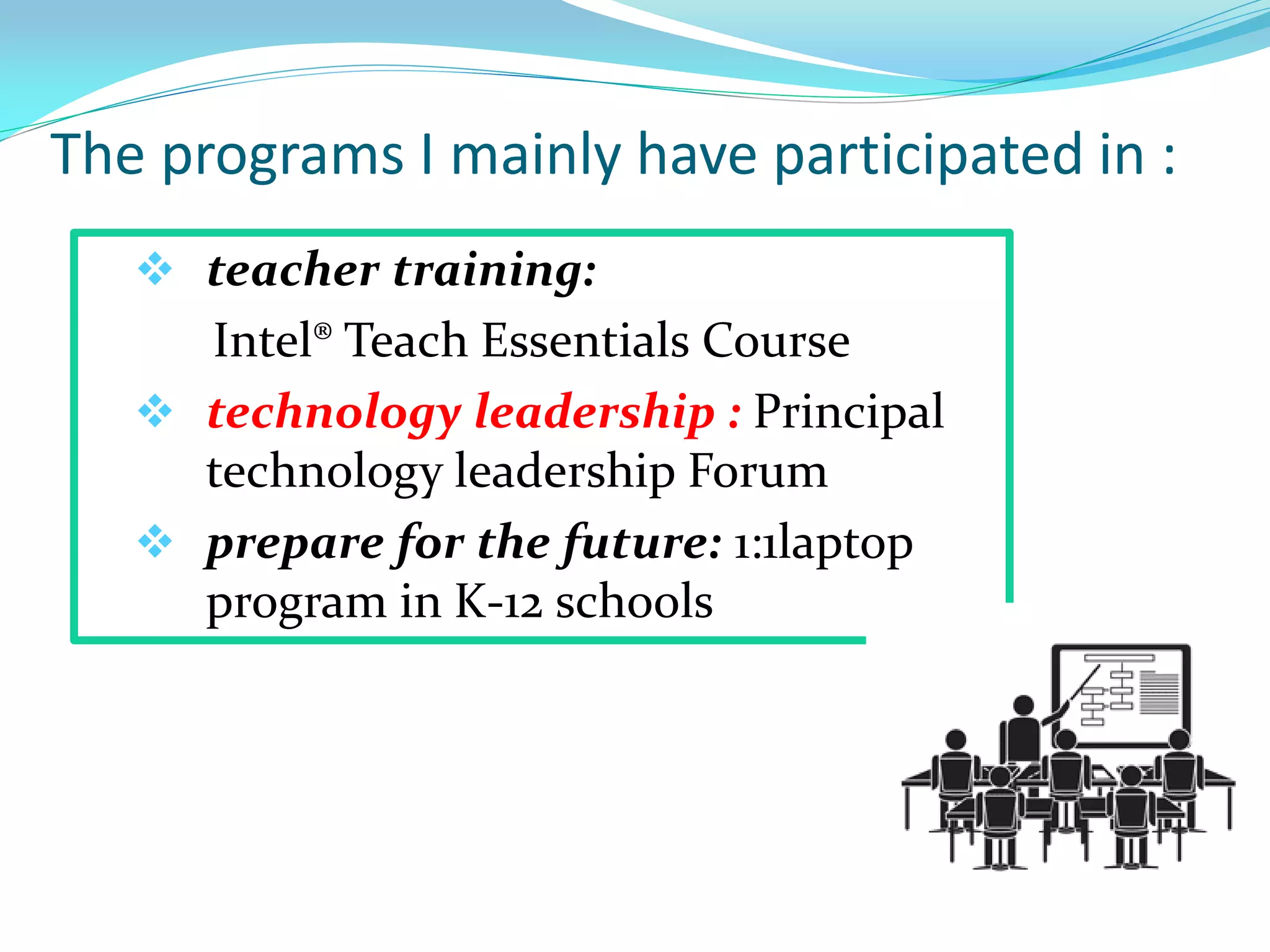 The programs I mainly have participated in :

❖ teacher training:

Intel® Teach Essentials Course

❖ technology leadership : Principal technology leadership Forum

❖ prepare for the future: 1:1laptop program in K-12 schools